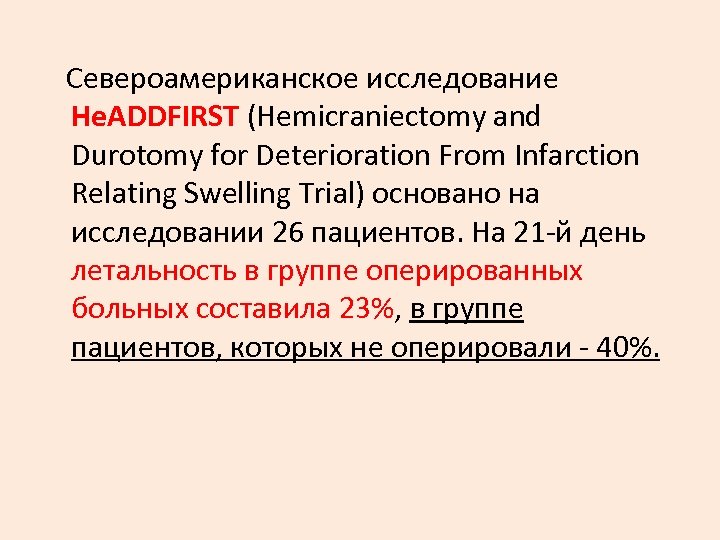 Североамериканское исследование HeADDFIRST (Hemicraniectomy and Durotomy for Deterioration From Infarction Relating Swelling Trial) основано на исследовании 26 пациентов. На 21-й день летальность в группе оперированных больных составила 23%, в группе пациентов, которых не оперировали - 40%.